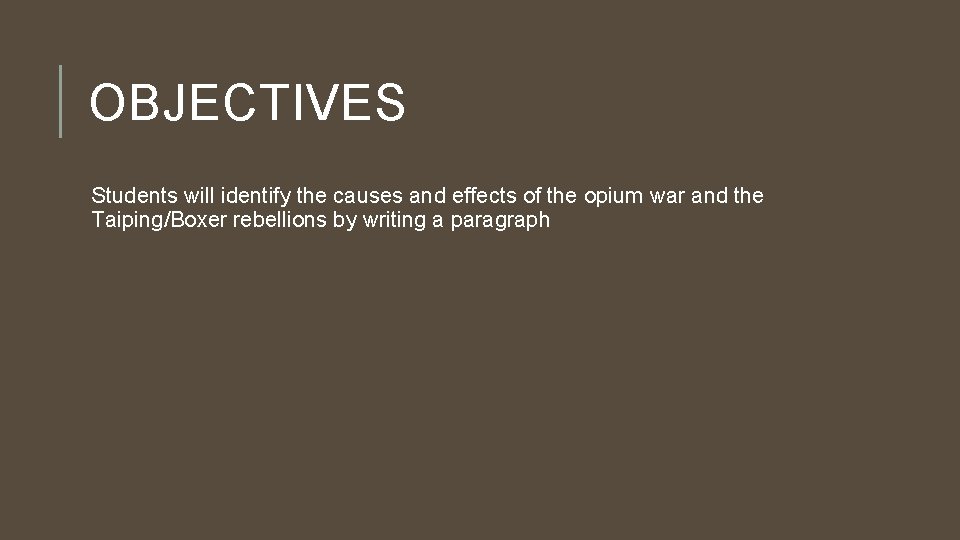 OBJECTIVES

Students will identify the causes and effects of the opium war and the Taiping/Boxer rebellions by writing a paragraph